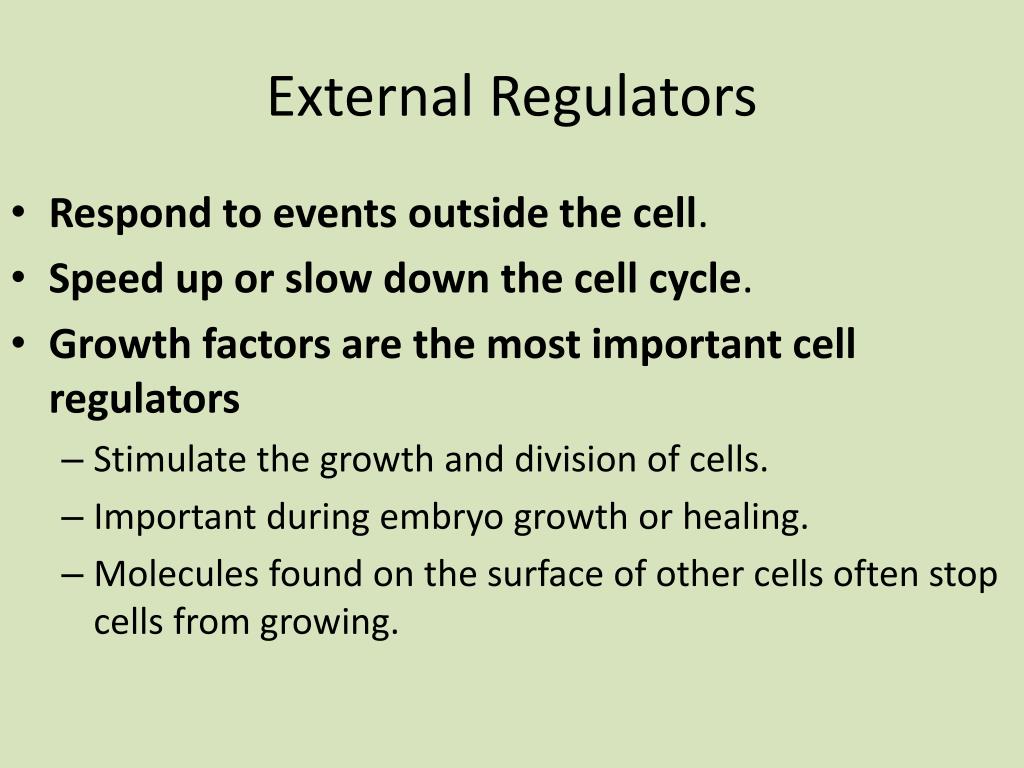 External Regulators

• Respond to events outside the cell.
• Speed up or slow down the cell cycle.
• Growth factors are the most important cell regulators
– Stimulate the growth and division of cells.
– Important during embryo growth or healing.
– Molecules found on the surface of other cells often stop cells from growing.